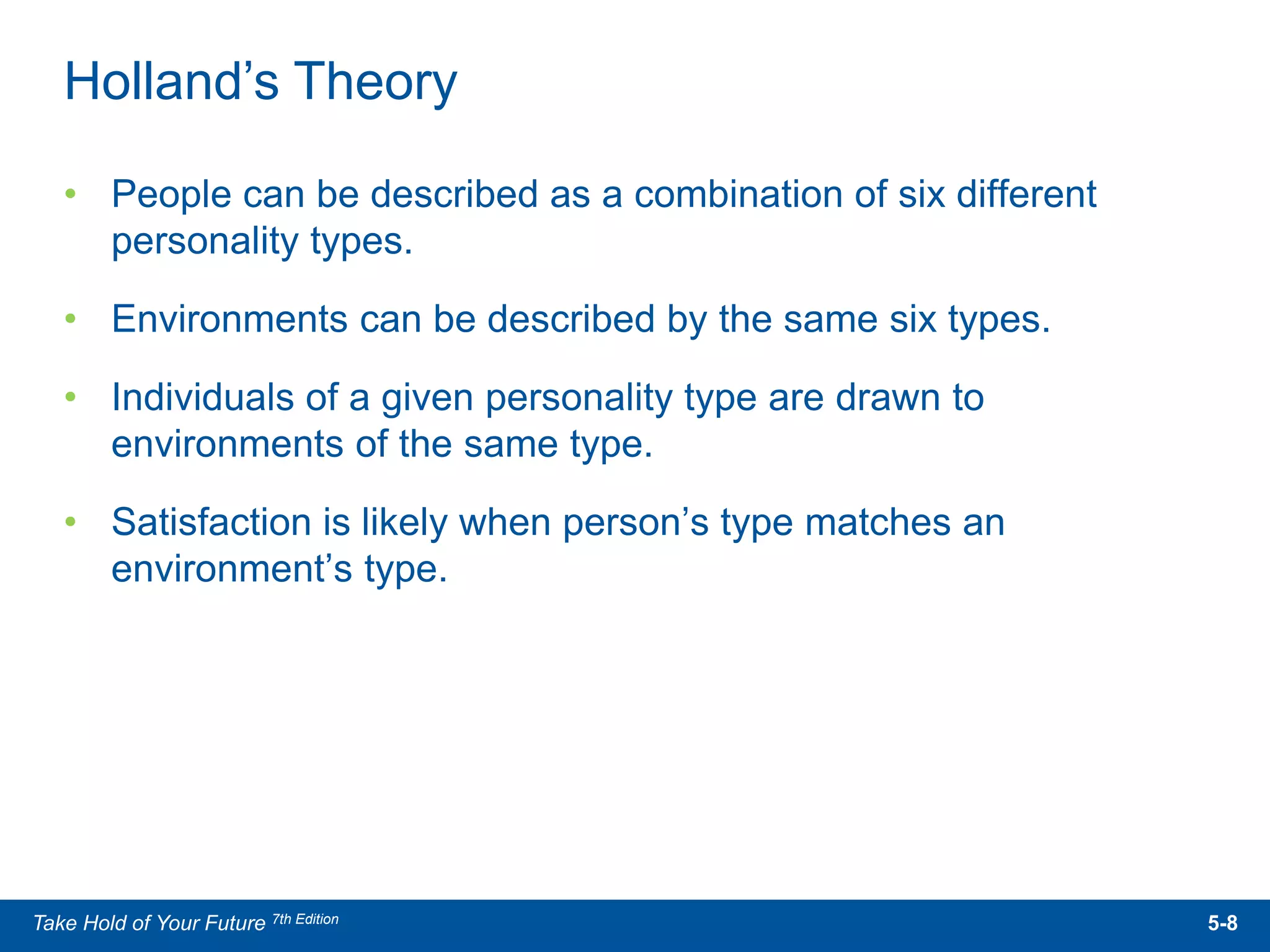 Holland’s Theory

• People can be described as a combination of six different personality types.

• Environments can be described by the same six types.

• Individuals of a given personality type are drawn to environments of the same type.

• Satisfaction is likely when person’s type matches an environment’s type.

Take Hold of Your Future 7th Edition

5-8